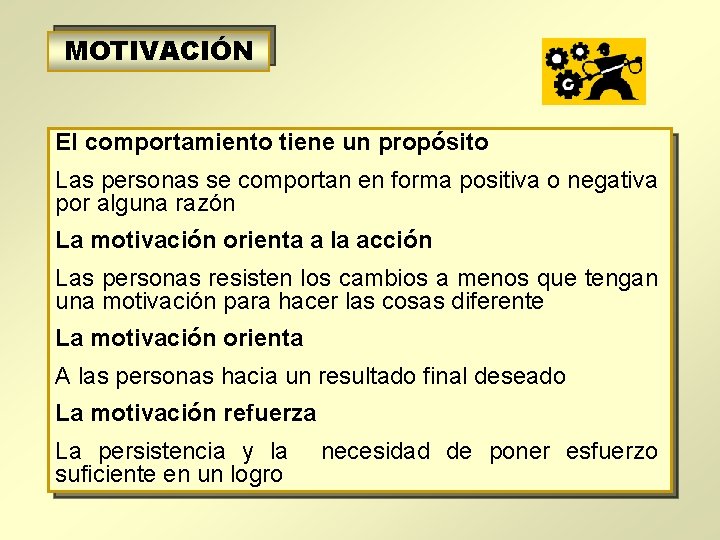 MOTIVACIÓN

El comportamiento tiene un propósito

Las personas se comportan en forma positiva o negativa por alguna razón

La motivación orienta a la acción

Las personas resisten los cambios a menos que tengan una motivación para hacer las cosas diferente

La motivación orienta

A las personas hacia un resultado final deseado

La motivación refuerza

La persistencia y la necesidad de poner esfuerzo suficiente en un logro